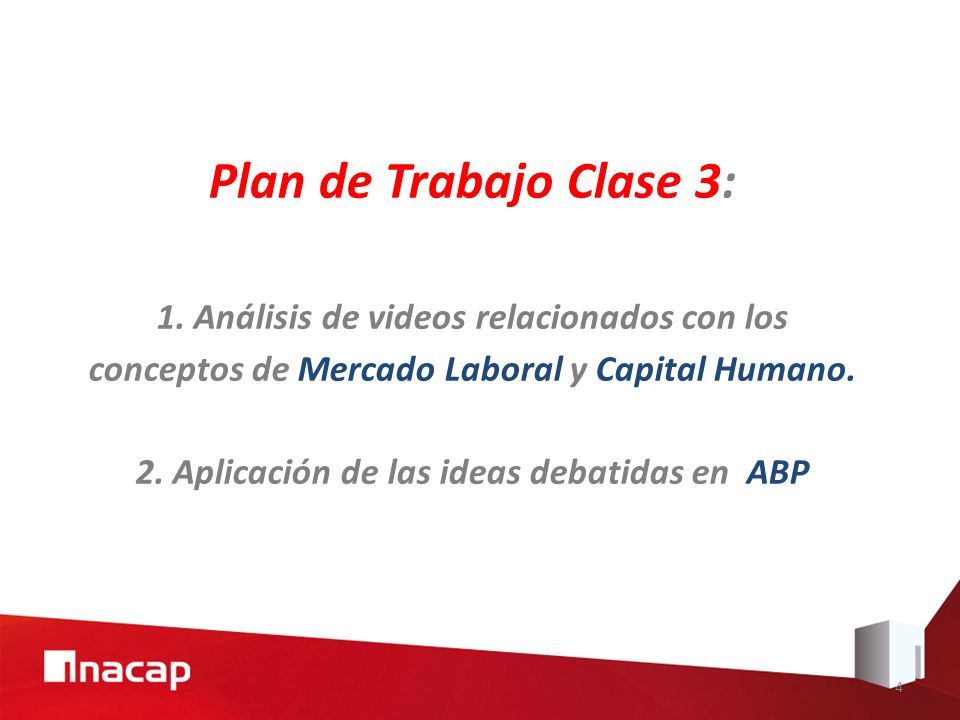 Plan de Trabajo Clase 3:

1. Análisis de videos relacionados con los conceptos de Mercado Laboral y Capital Humano.

2. Aplicación de las ideas debatidas en ABP

inacap

4